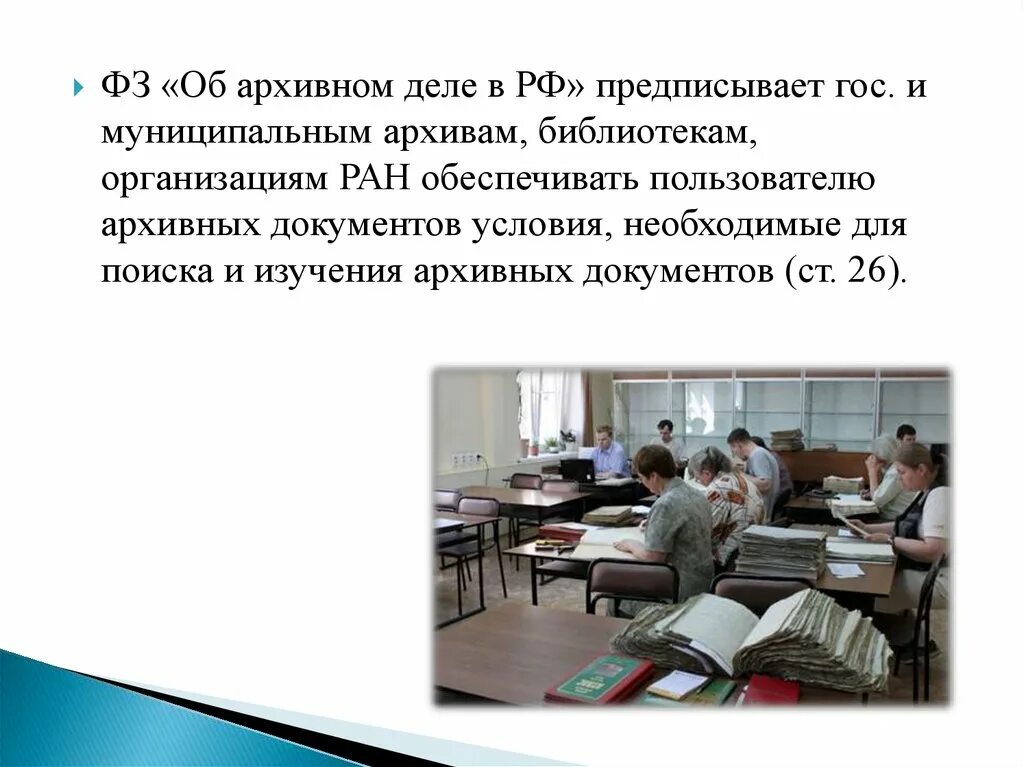 ФЗ «Об архивном деле в РФ» предписывает гос. и муниципальным архивам, библиотекам, организациям РАН обеспечивать пользователю архивных документов условия, необходимые для поиска и изучения архивных документов (ст. 26).